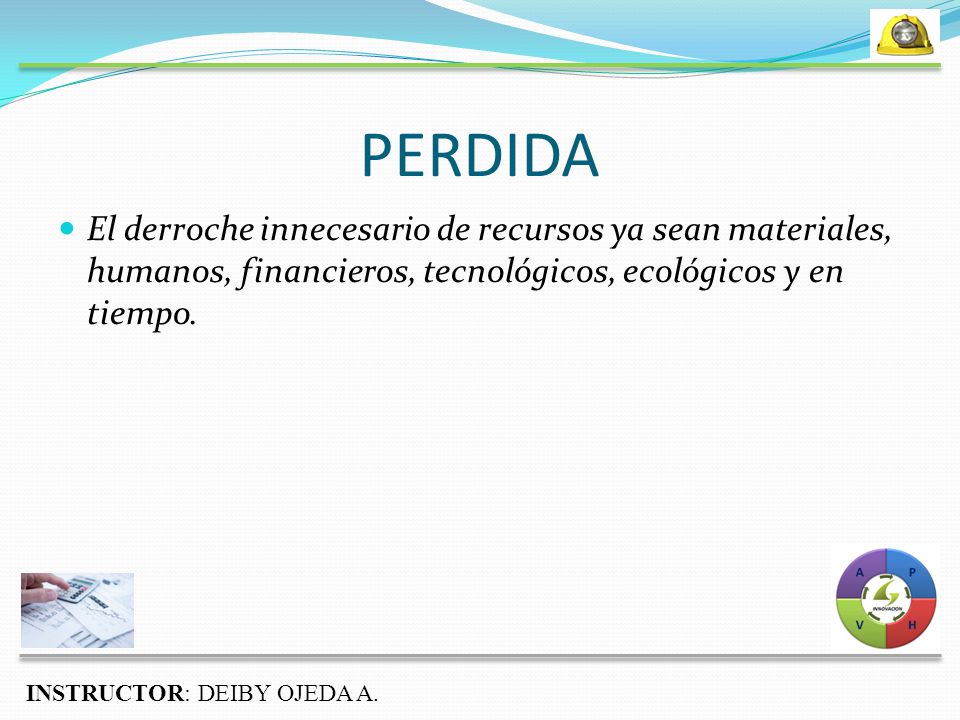 PERDIDA

El derroche innecesario de recursos ya sean materiales, humanos, financieros, tecnológicos, ecológicos y en tiempo.

A
P
V
H
INNOVACION

INSTRUCTOR: DEIBY OJEDA A.